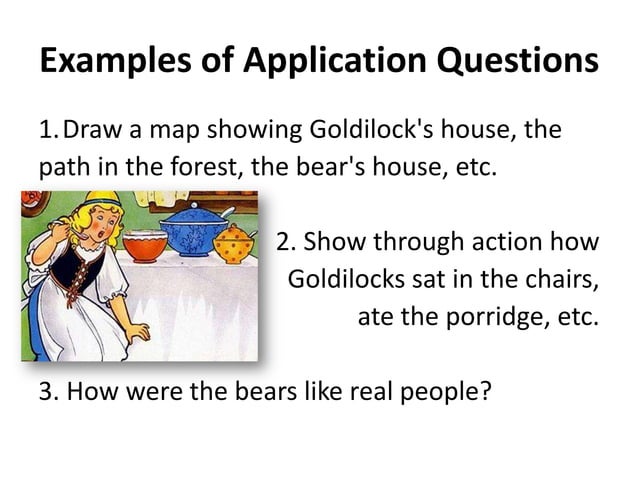 Examples of Application Questions

1. Draw a map showing Goldilock's house, the path in the forest, the bear's house, etc.

2. Show through action how Goldilocks sat in the chairs, ate the porridge, etc.

3. How were the bears like real people?